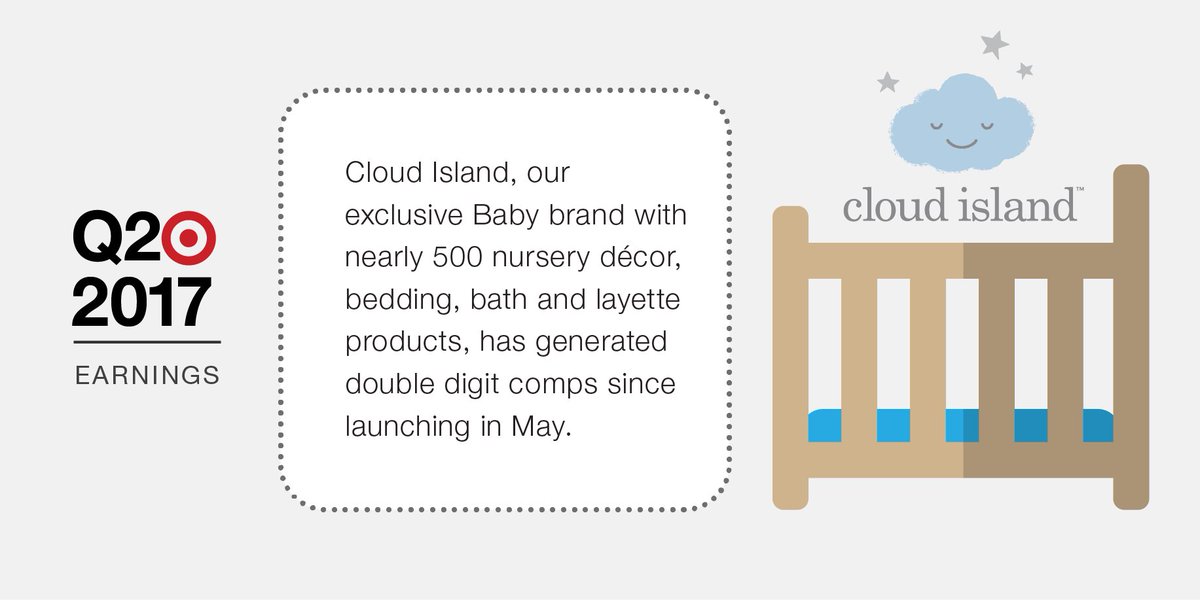 Q2
2017
EARNINGS

Cloud Island, our exclusive Baby brand with nearly 500 nursery décor, bedding, bath and layette products, has generated double digit comps since launching in May.

cloud island™